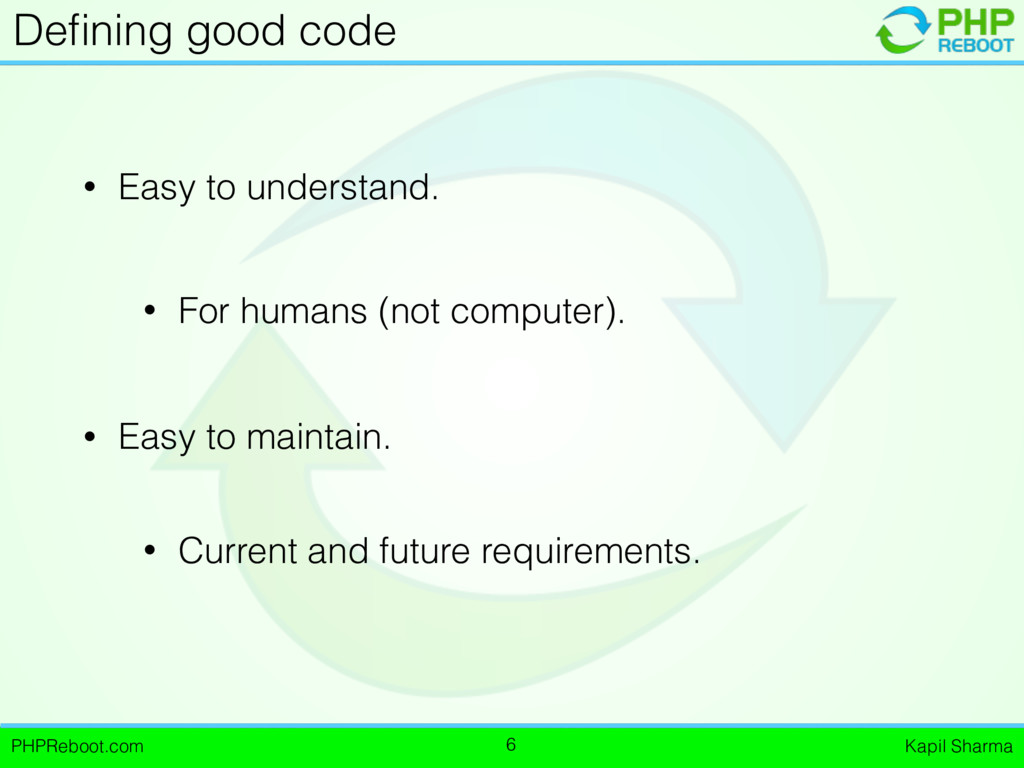 Defining good code

PHP REBOOT

• Easy to understand.

• For humans (not computer).

• Easy to maintain.

• Current and future requirements.

PHPReboot.com

6

Kapil Sharma